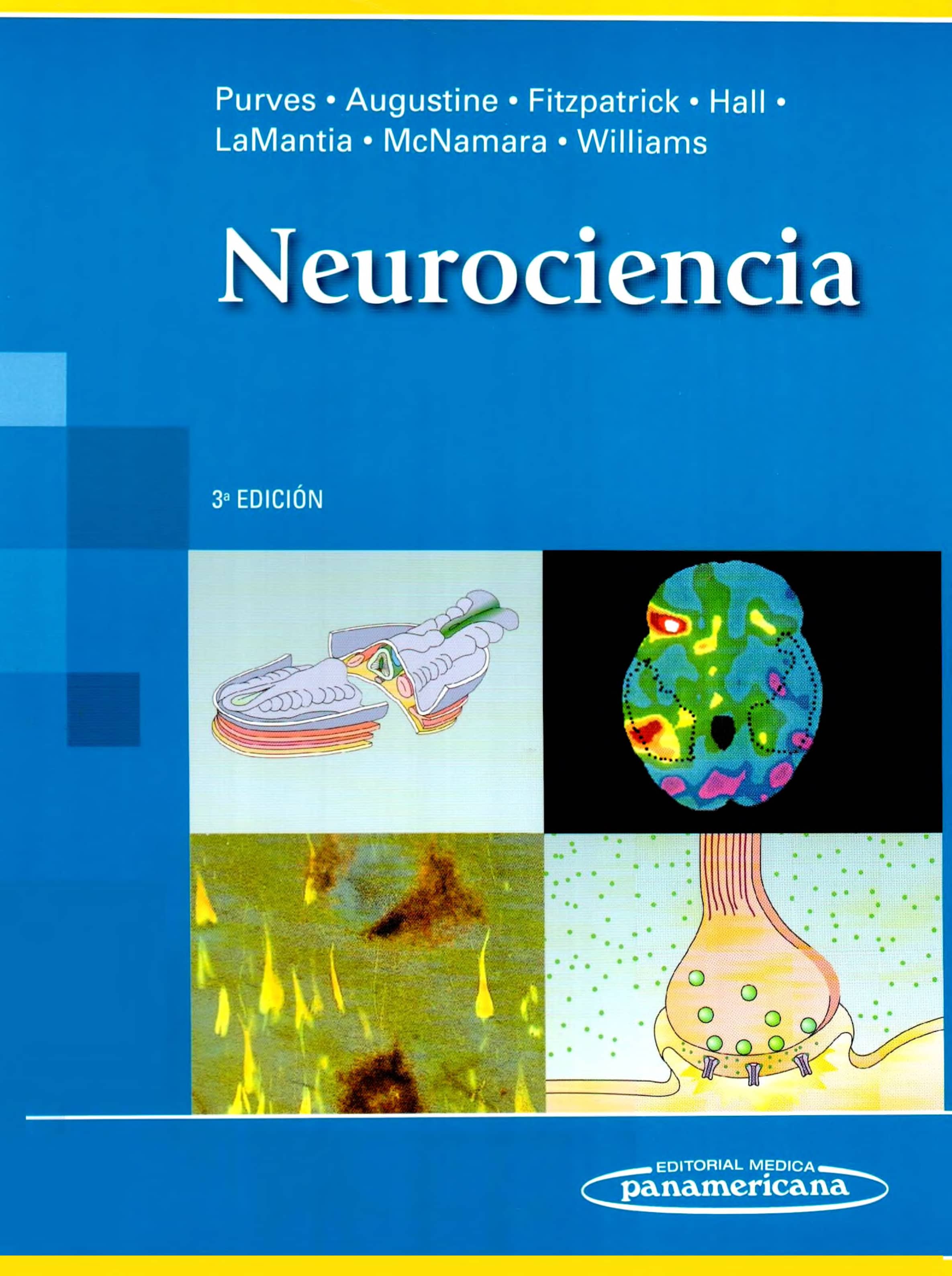 Purves • Augustine • Fitzpatrick • Hall • LaMantia • McNamara • Williams

Neurociencia

3ª EDICIÓN

EDITORIAL MEDICA
panamericana